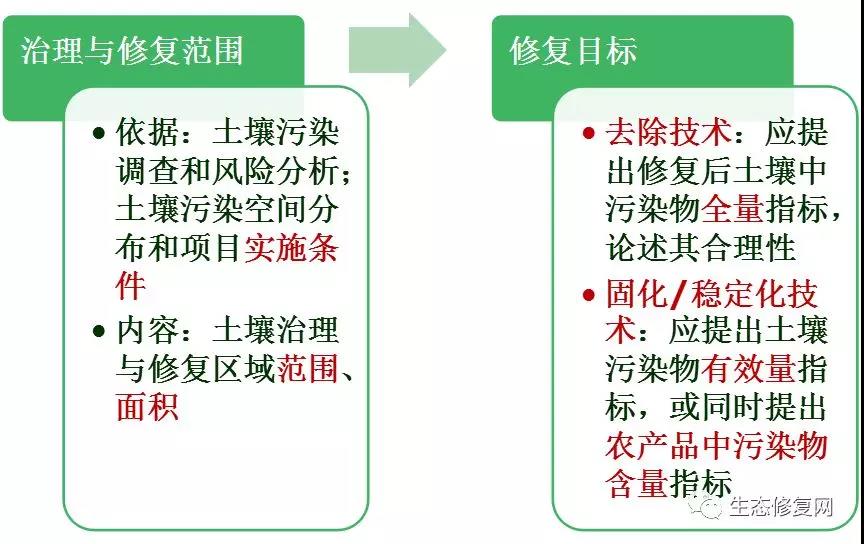 治理与修复范围

• 依据：土壤污染调查和风险分析；土壤污染空间分布和项目实施条件

• 内容：土壤治理与修复区域范围、面积

修复目标

• 去除技术：应提出修复后土壤中污染物全量指标，论述其合理性

• 固化/稳定化技术：应提出土壤污染物有效量指标，或同时提出农产品中污染物含量指标

生态修复网